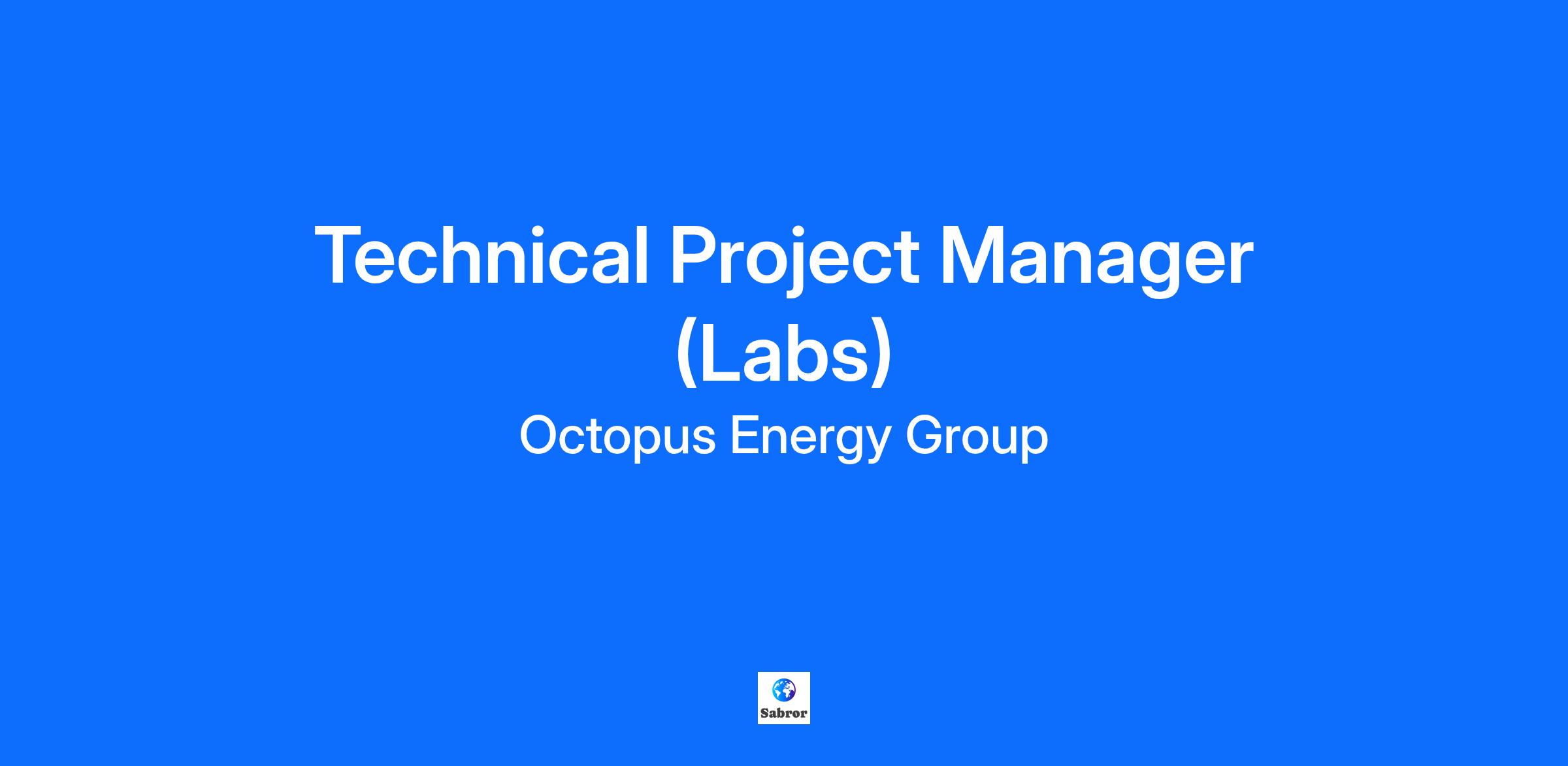 Technical Project Manager (Labs)

Octopus Energy Group

Sabror